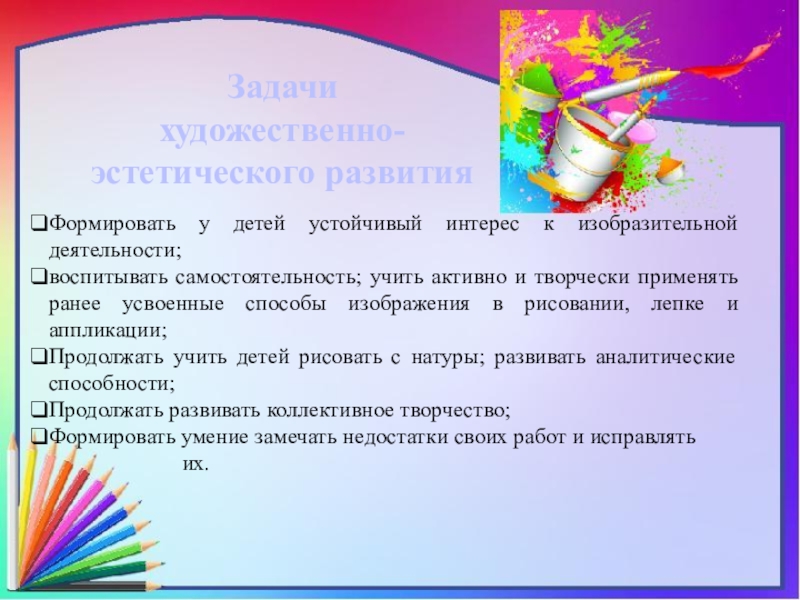 Задачи художественно-эстетического развития

❑Формировать у детей устойчивый интерес к изобразительной деятельности;
❑воспитывать самостоятельность; учить активно и творчески применять ранее усвоенные способы изображения в рисовании, лепке и аппликации;
❑Продолжать учить детей рисовать с натуры; развивать аналитические способности;
❑Продолжать развивать коллективное творчество;
❑Формировать умение замечать недостатки своих работ и исправлять их.